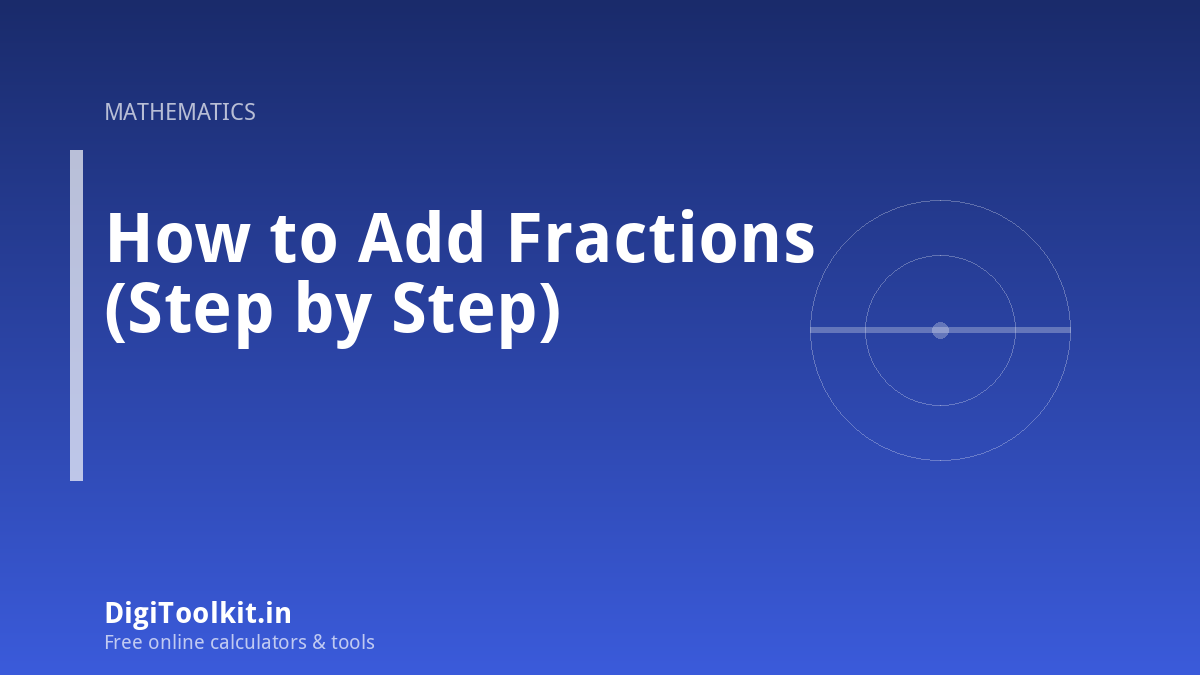 MATHEMATICS

How to Add Fractions (Step by Step)

DigiToolkit.in

Free online calculators & tools